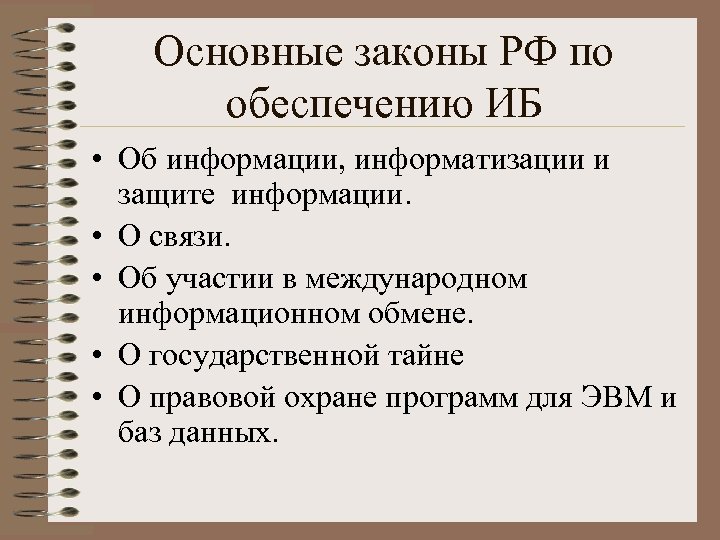 Основные законы РФ по обеспечению ИБ

• Об информации, информатизации и защите информации.
• О связи.
• Об участии в международном информационном обмене.
• О государственной тайне
• О правовой охране программ для ЭВМ и баз данных.